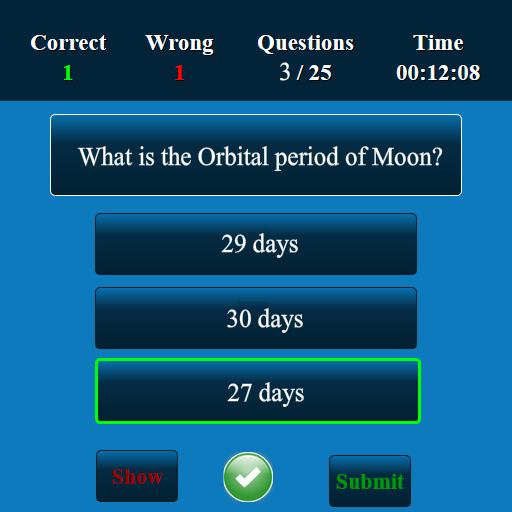 Correct
1

Wrong
1

Questions
3 / 25

Time
00:12:08

What is the Orbital period of Moon?

29 days

30 days

27 days

Show

Submit